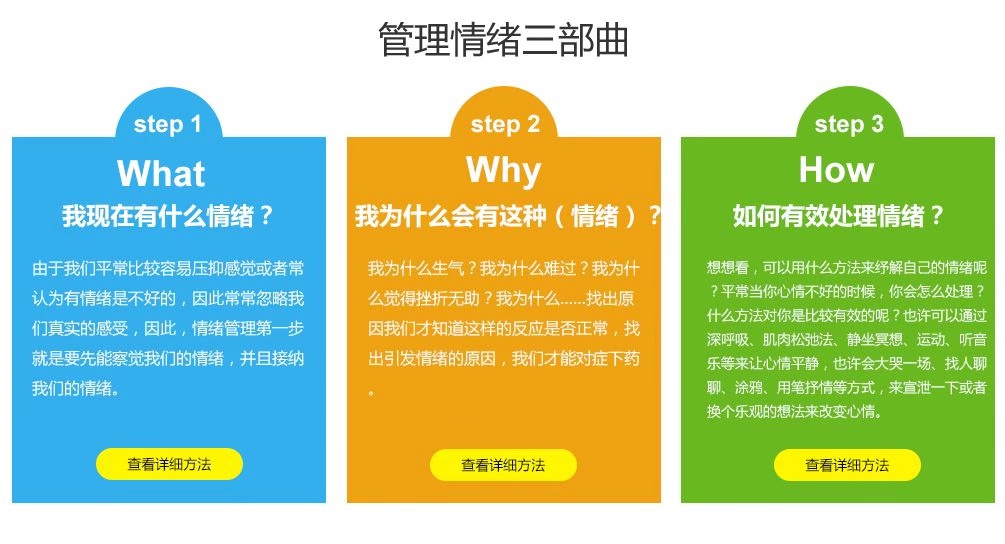 管理情绪三部曲

step 1
What
我现在有什么情绪？
由于我们平常比较容易压抑感觉或者常认为有情绪是不好的，因此常常忽略我们真实的感受，因此，情绪管理第一步就是要先能察觉我们的情绪，并且接纳我们的情绪。
查看详细方法

step 2
Why
我为什么会有这种（情绪）？
我为什么生气？我为什么难过？我为什么觉得挫折无助？我为什么……找出原因我们才知道这样的反应是否正常，找出引发情绪的原因，我们才能对症下药。
查看详细方法

step 3
How
如何有效处理情绪？
想想看，可以用什么方法来纾解自己的情绪呢？平常当你心情不好的时候，你会怎么处理？什么方法对你是比较有效的呢？也许可以通过深呼吸、肌肉松弛法、静坐冥想、运动、听音乐等来让心情平静，也许会大哭一场、找人聊聊、涂鸦、用笔抒情等方式，来宣泄一下或者换个乐观的想法来改变心情。
查看详细方法